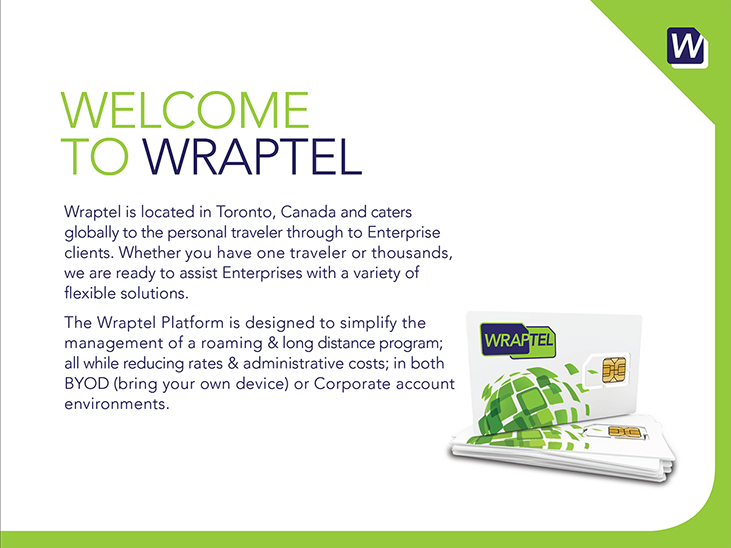 W

WELCOME
TO WRAPTEL

Wraptel is located in Toronto, Canada and caters globally to the personal traveler through to Enterprise clients. Whether you have one traveler or thousands, we are ready to assist Enterprises with a variety of flexible solutions.

The Wraptel Platform is designed to simplify the management of a roaming & long distance program; all while reducing rates & administrative costs; in both BYOD (bring your own device) or Corporate account environments.

WRAPTEL